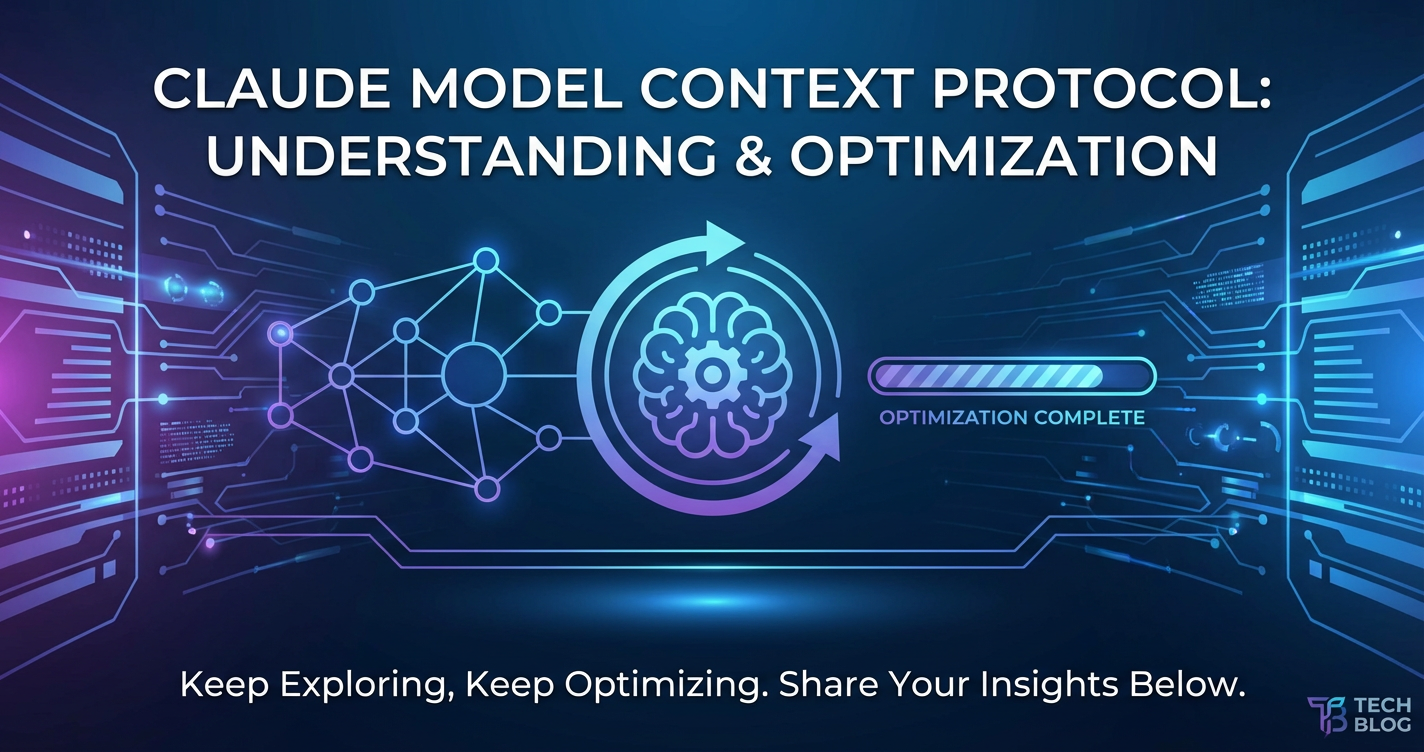 CLAUDE MODEL CONTEXT PROTOCOL: UNDERSTANDING & OPTIMIZATION

OPTIMIZATION COMPLETE

Keep Exploring, Keep Optimizing. Share Your Insights Below.

TB TECH BLOG